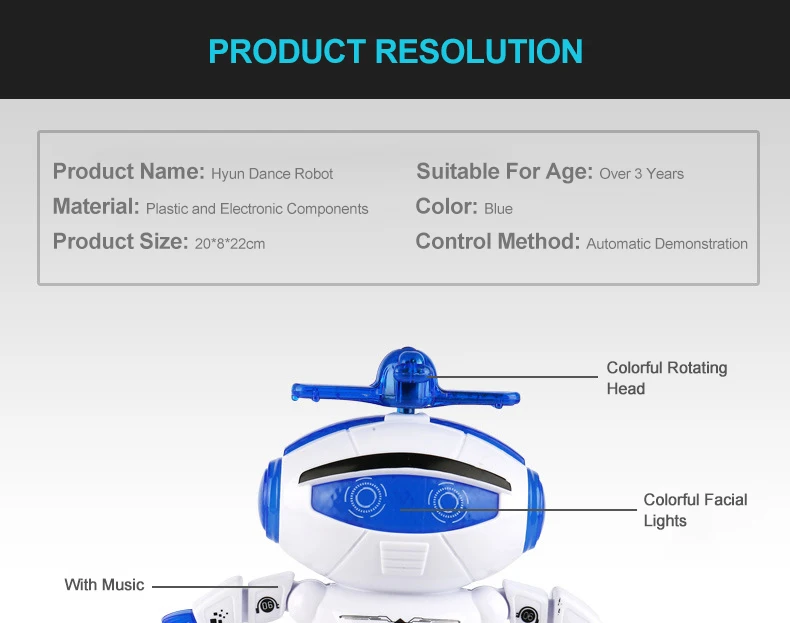 PRODUCT RESOLUTION

Product Name: Hyun Dance Robot
Material: Plastic and Electronic Components
Product Size: 20*8*22cm

Suitable For Age: Over 3 Years
Color: Blue
Control Method: Automatic Demonstration

Colorful Rotating Head

Colorful Facial Lights

With Music